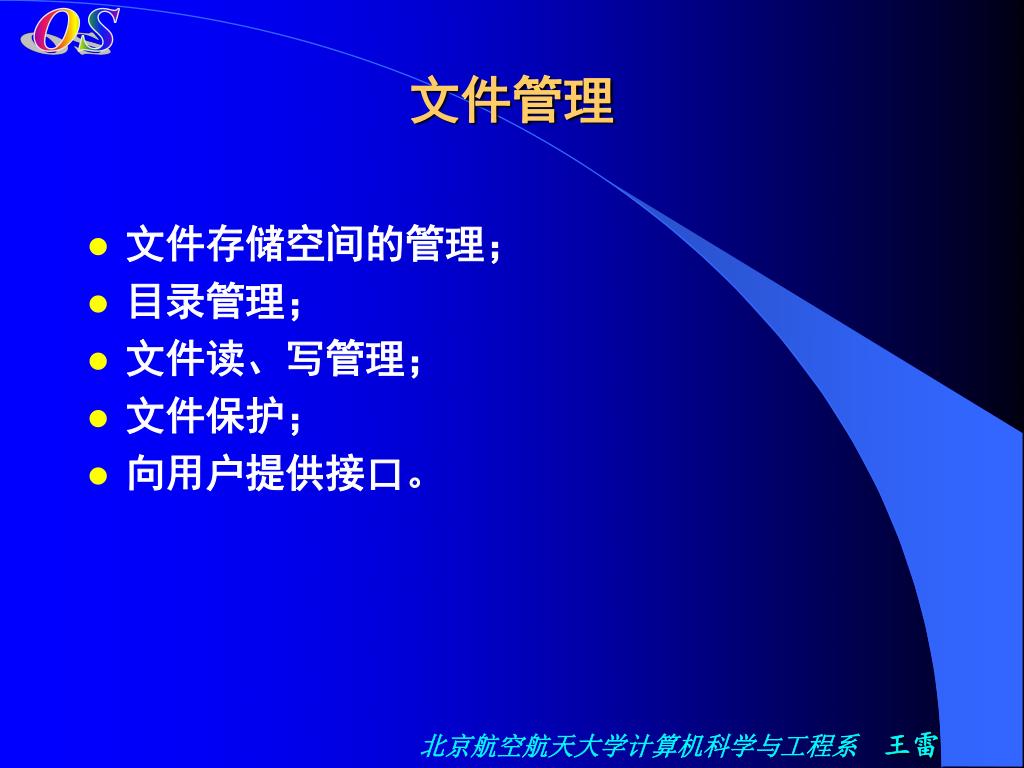 OS

文件管理

- 文件存储空间的管理；
- 目录管理；
- 文件读、写管理；
- 文件保护；
- 向用户提供接口。

北京航空航天大学计算机科学与工程系 王雷